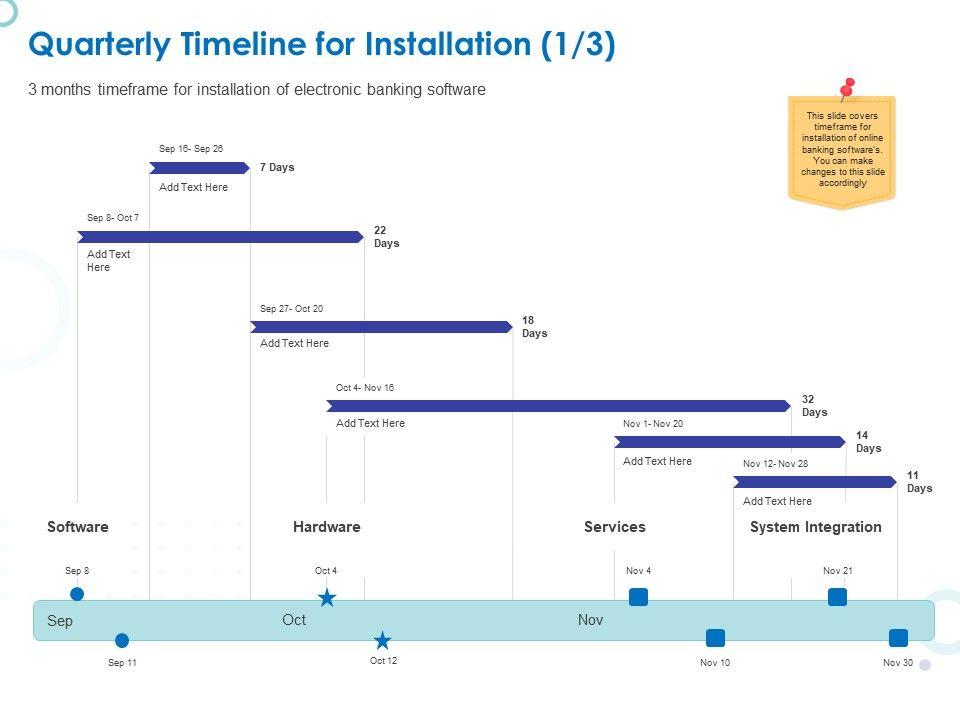 Quarterly Timeline for Installation (1/3)

3 months timeframe for installation of electronic banking software

This slide covers timeframe for installation of online banking software's. You can make changes to this slide accordingly

Sep 16- Sep 26
7 Days
Add Text Here

Sep 8- Oct 7
22 Days
Add Text Here

Sep 27- Oct 20
18 Days
Add Text Here

Oct 4- Nov 16
32 Days
Add Text Here

Nov 1- Nov 20
14 Days
Add Text Here

Nov 12- Nov 28
11 Days
Add Text Here

Software
Hardware
Services
System Integration

Sep 8
Oct 4
Nov 4
Nov 21

Sep
Oct
Nov

Sep 11
Oct 12
Nov 10
Nov 30